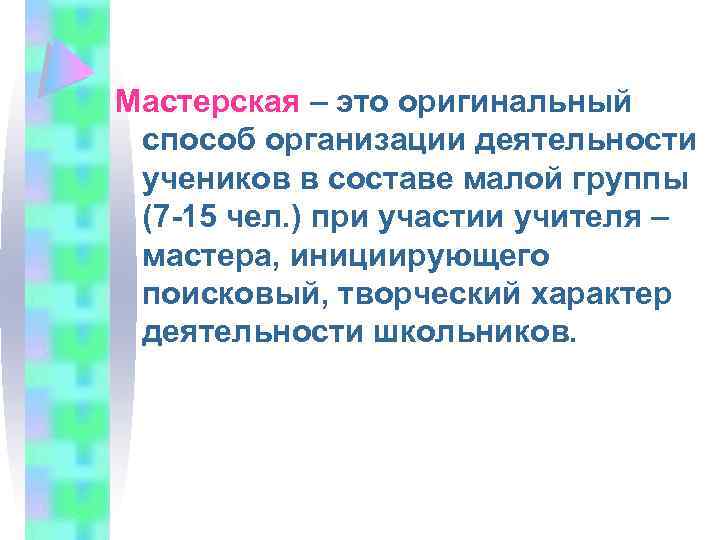 Мастерская – это оригинальный способ организации деятельности учеников в составе малой группы (7-15 чел.) при участии учителя – мастера, инициирующего поисковый, творческий характер деятельности школьников.